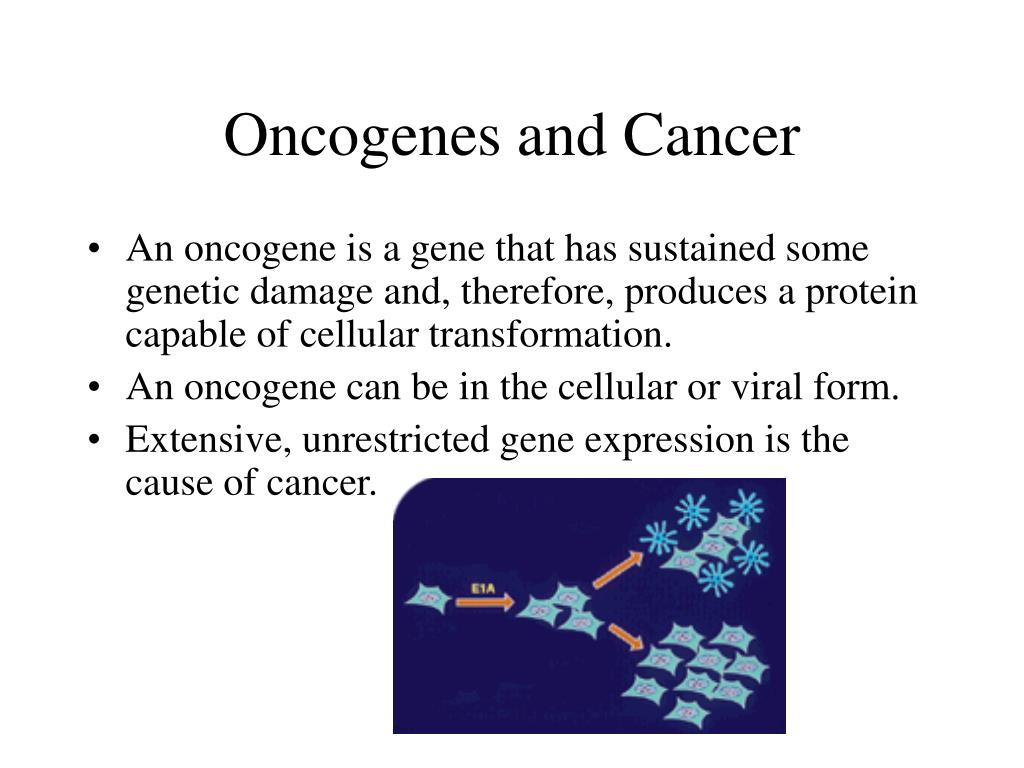 Oncogenes and Cancer

• An oncogene is a gene that has sustained some genetic damage and, therefore, produces a protein capable of cellular transformation.
• An oncogene can be in the cellular or viral form.
• Extensive, unrestricted gene expression is the cause of cancer.

E1A